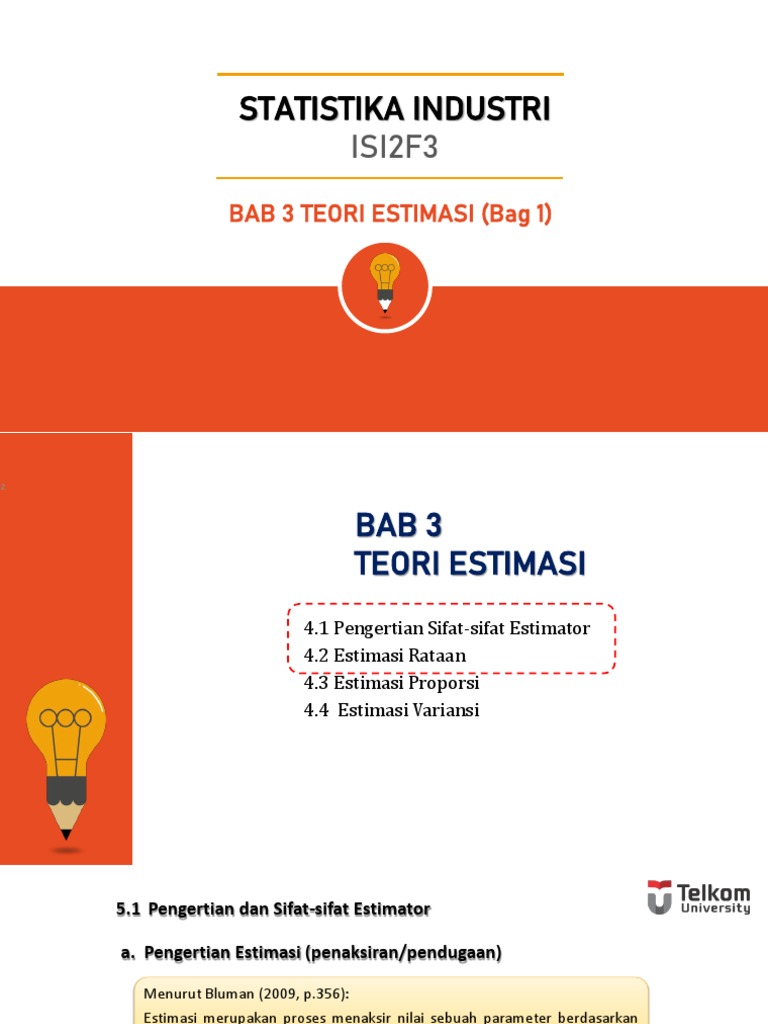 STATISTIKA INDUSTRI
ISI2F3

BAB 3 TEORI ESTIMASI (Bag 1)

BAB 3
TEORI ESTIMASI

4.1 Pengertian Sifat-sifat Estimator
4.2 Estimasi Rataan
4.3 Estimasi Proporsi
4.4 Estimasi Variansi

5.1 Pengertian dan Sifat-sifat Estimator

Telkom University

a. Pengertian Estimasi (penaksiran/pendugaan)

Menurut Bluman (2009, p.356):
Estimasi merupakan proses menaksir nilai sebuah parameter berdasarkan